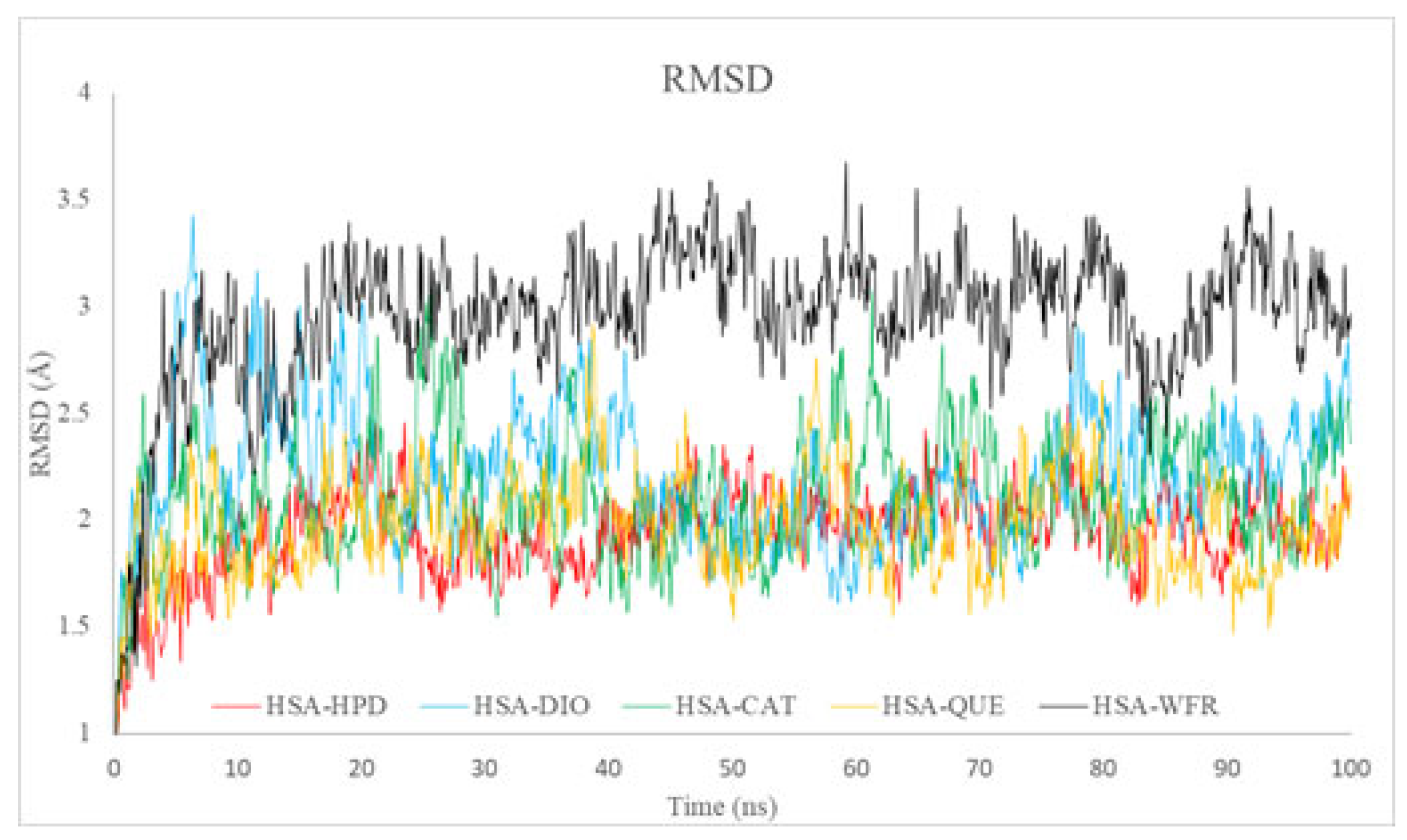 RMSD

RMSD (Å)

4
3.5
3
2.5
2
1.5
1

HSA-HPD HSA-DIO HSA-CAT HSA-QUE HSA-WFR

0 10 20 30 40 50 60 70 80 90 100

Time (ns)